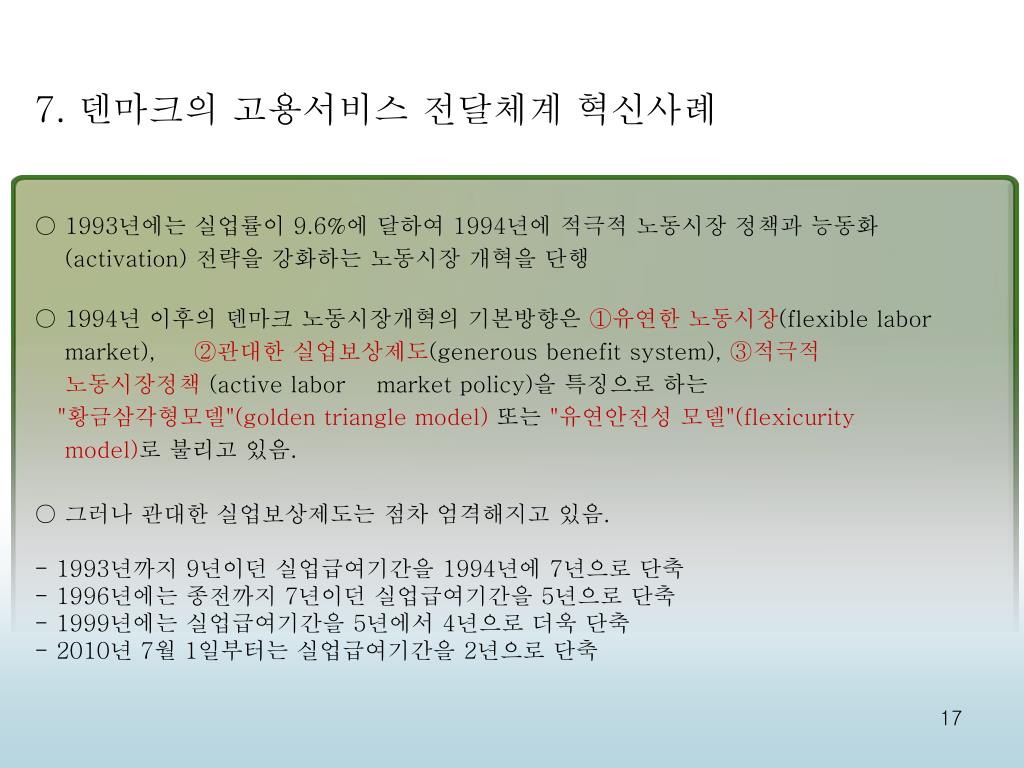 7. 덴마크의 고용서비스 전달체계 혁신사례

○ 1993년에는 실업률이 9.6%에 달하여 1994년에 적극적 노동시장 정책과 능동화 (activation) 전략을 강화하는 노동시장 개혁을 단행

○ 1994년 이후의 덴마크 노동시장개혁의 기본방향은 ①유연한 노동시장(flexible labor market), ②관대한 실업보상제도(generous benefit system), ③적극적 노동시장정책 (active labor market policy)을 특징으로 하는 "황금삼각형모델"(golden triangle model) 또는 "유연안전성 모델"(flexicurity model)로 불리고 있음.

○ 그러나 관대한 실업보상제도는 점차 엄격해지고 있음.

- 1993년까지 9년이던 실업급여기간을 1994년에 7년으로 단축
- 1996년에는 종전까지 7년이던 실업급여기간을 5년으로 단축
- 1999년에는 실업급여기간을 5년에서 4년으로 더욱 단축
- 2010년 7월 1일부터는 실업급여기간을 2년으로 단축

17